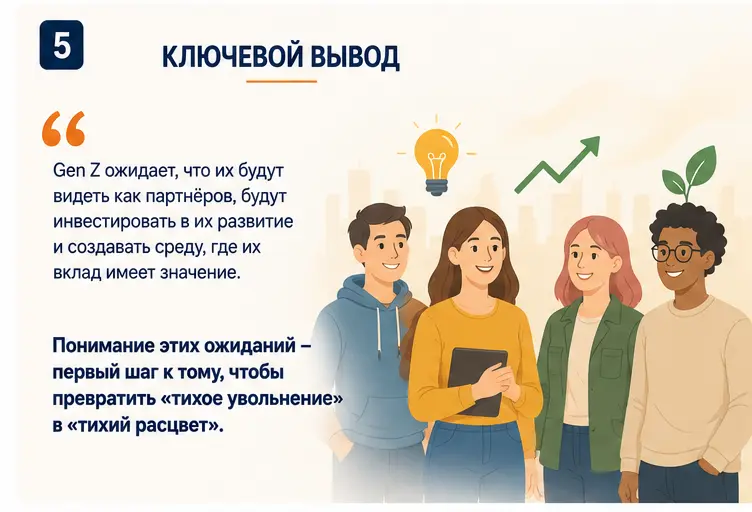 5

КЛЮЧЕВОЙ ВЫВОД

“

Gen Z ожидает, что их будут видеть как партнёров, будут инвестировать в их развитие и создавать среду, где их вклад имеет значение.

Понимание этих ожиданий – первый шаг к тому, чтобы превратить «тихое увольнение» в «тихий расцвет».